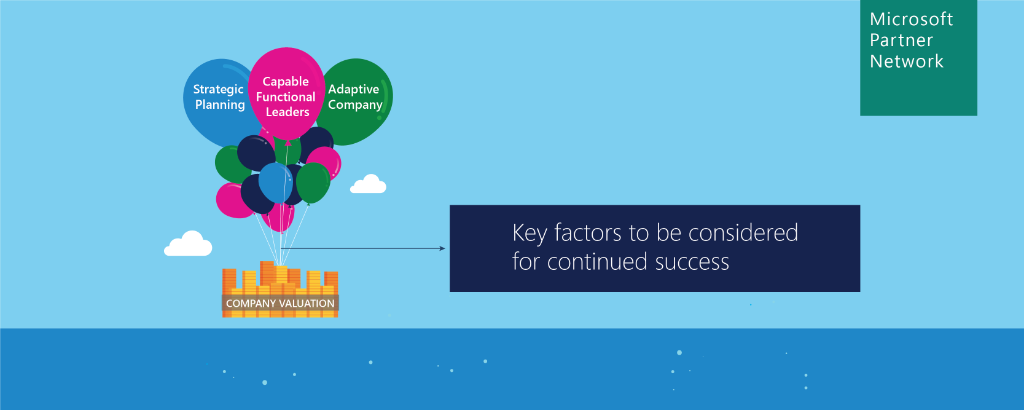 Microsoft Partner Network

Strategic Planning

Capable Functional Leaders

Adaptive Company

COMPANY VALUATION

Key factors to be considered for continued success